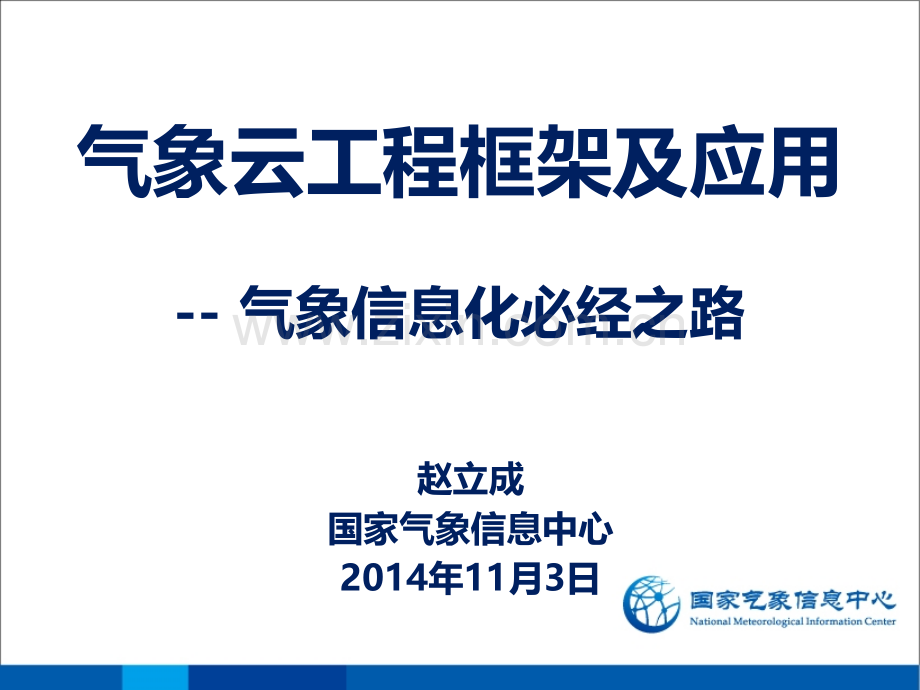 气象云工程框架及应用

-- 气象信息化必经之路

www.zixin.com.cn

赵立成
国家气象信息中心
2014年11月3日

国家气象信息中心
National Meteorological Information Center